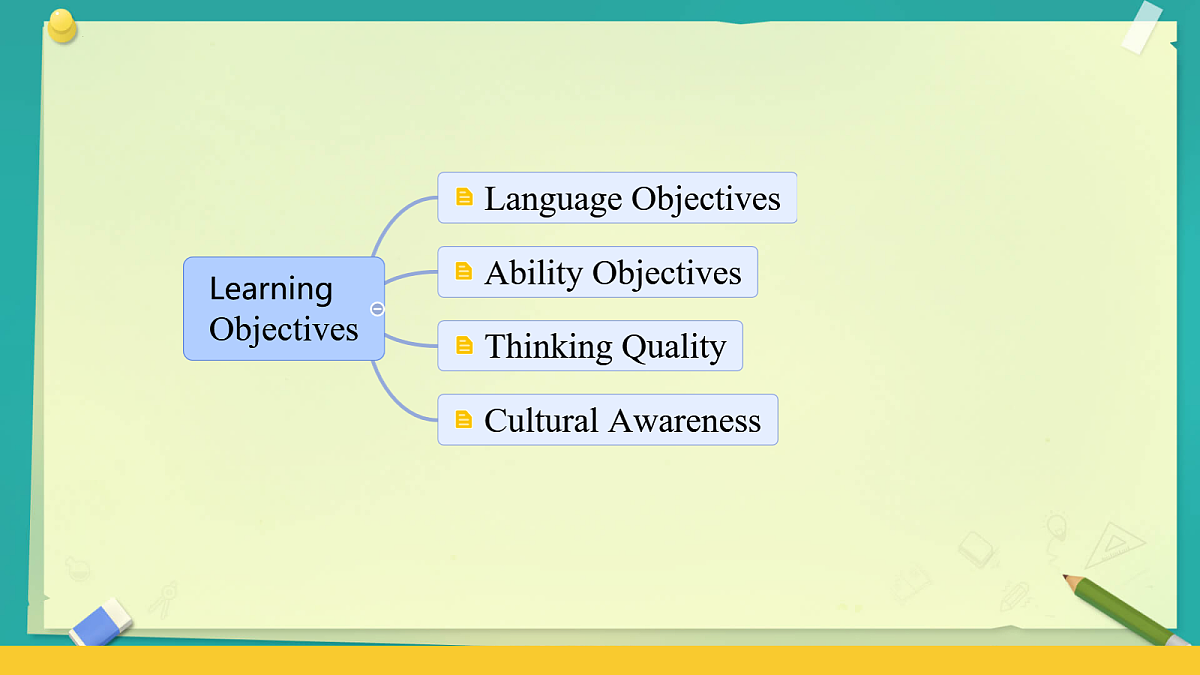 Learning Objectives

Language Objectives

Ability Objectives

Thinking Quality

Cultural Awareness